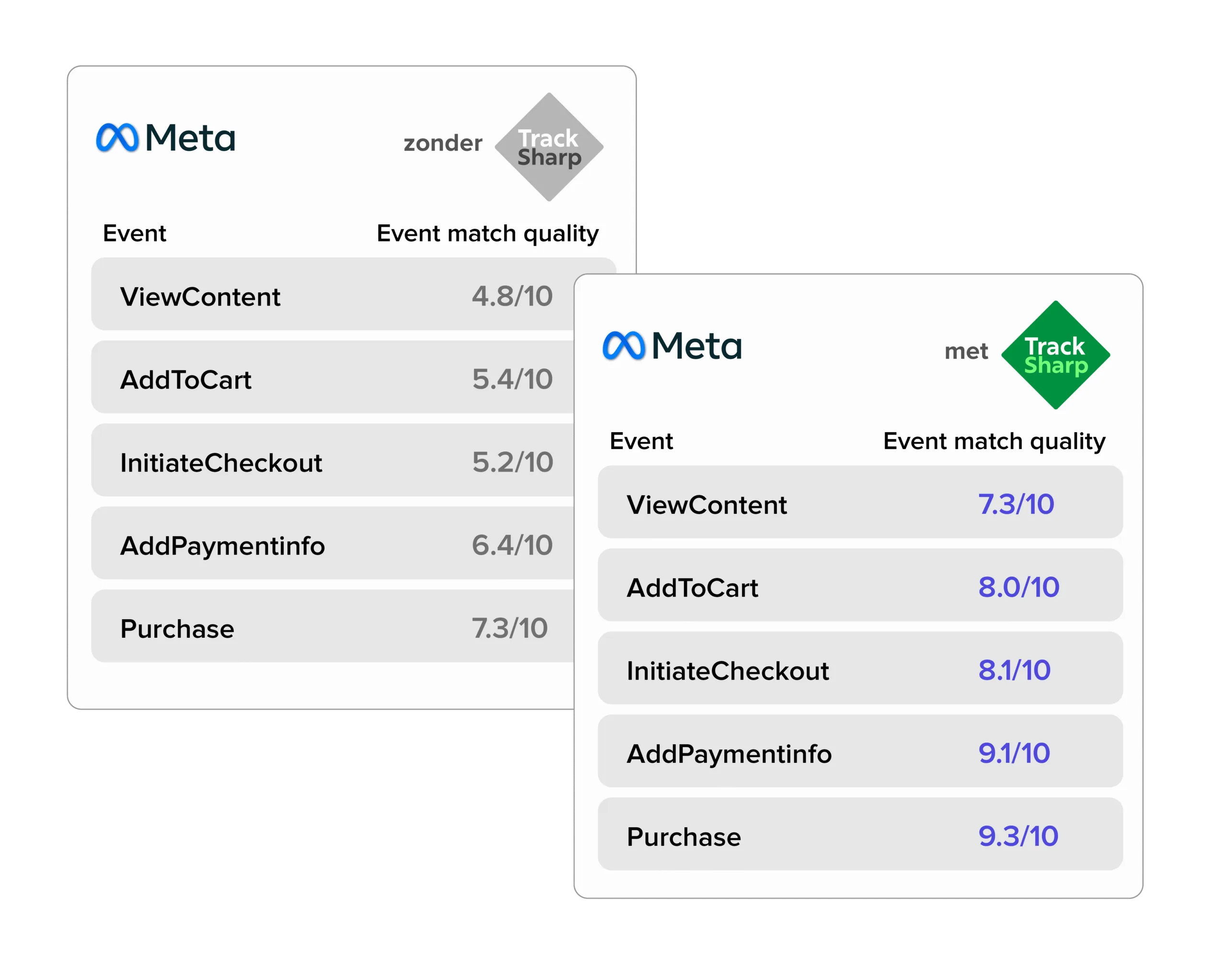 Meta

zonder Track Sharp

| Event | Event match quality |
|---|---|
| ViewContent | 4.8/10 |
| AddToCart | 5.4/10 |
| InitiateCheckout | 5.2/10 |
| AddPaymentinfo | 6.4/10 |
| Purchase | 7.3/10 |

Meta

met Track Sharp

| Event | Event match quality |
|---|---|
| ViewContent | 7.3/10 |
| AddToCart | 8.0/10 |
| InitiateCheckout | 8.1/10 |
| AddPaymentinfo | 9.1/10 |
| Purchase | 9.3/10 |